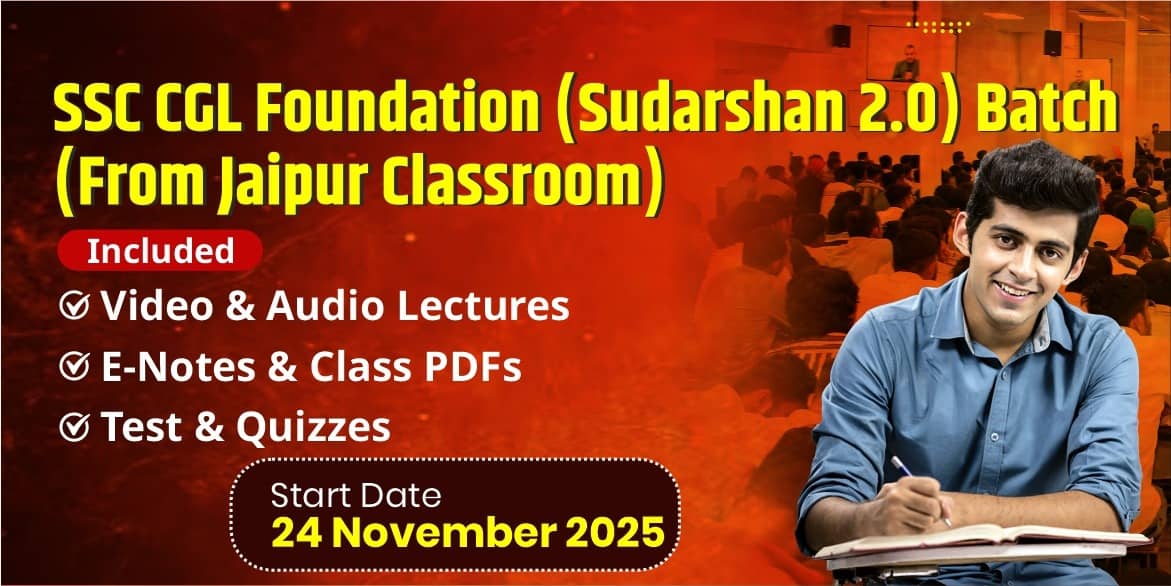 SSC CGL Foundation (Sudarshan 2.0) Batch (From Jaipur Classroom)

Included

Video & Audio Lectures

E-Notes & Class PDFs

Test & Quizzes

Start Date
24 November 2025